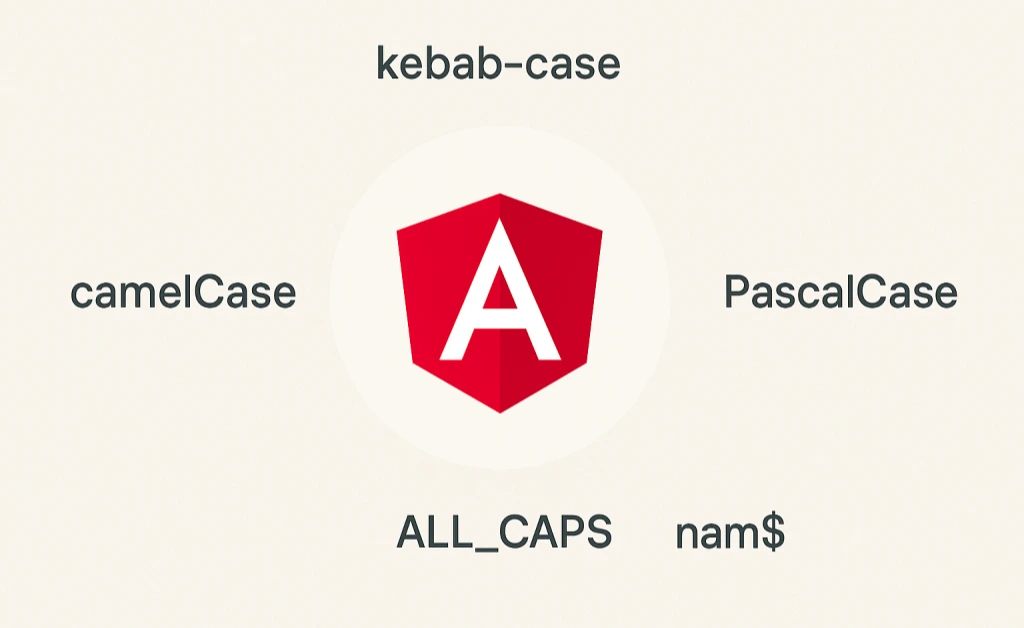 kebab-case

camelCase

A

PascalCase

ALL_CAPS

nam$